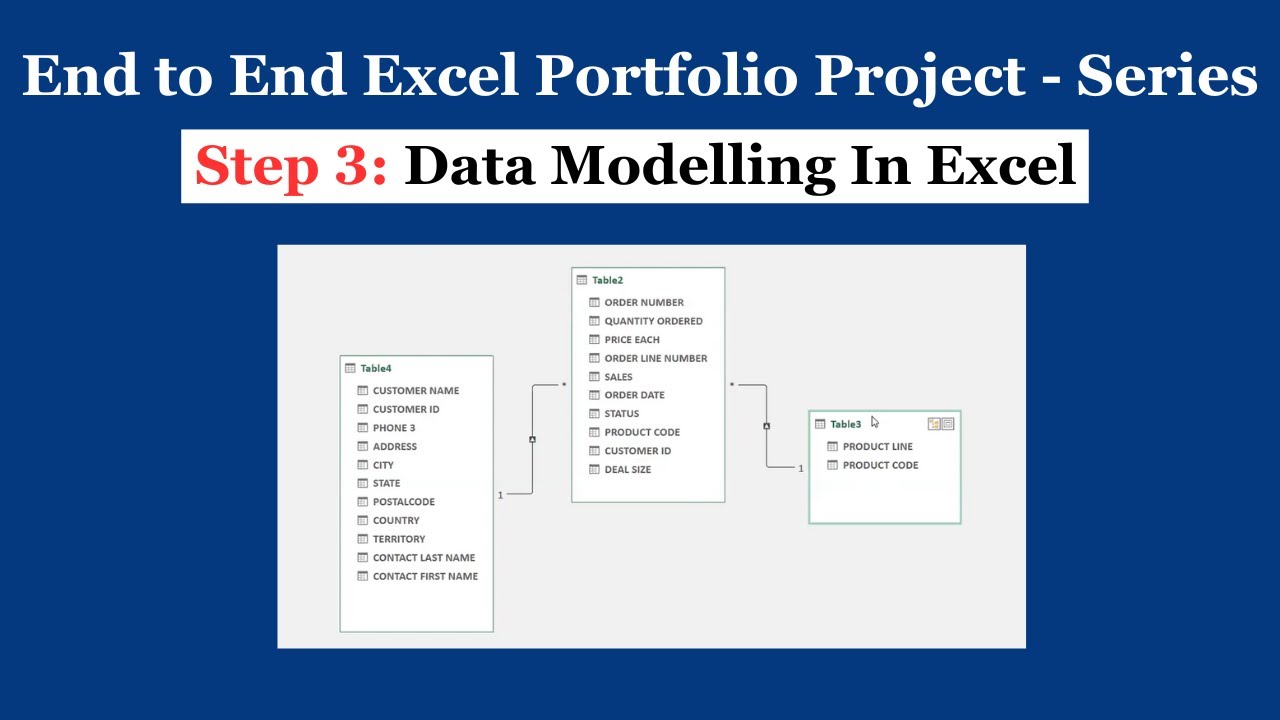 End to End Excel Portfolio Project - Series

Step 3: Data Modelling In Excel

Table4
CUSTOMER NAME
CUSTOMER ID
PHONE 3
ADDRESS
CITY
STATE
POSTALCODE
COUNTRY
TERRITORY
CONTACT LAST NAME
CONTACT FIRST NAME

1
*

Table2
ORDER NUMBER
QUANTITY ORDERED
PRICE EACH
ORDER LINE NUMBER
SALES
ORDER DATE
STATUS
PRODUCT CODE
CUSTOMER ID
DEAL SIZE

*
1

Table3
PRODUCT LINE
PRODUCT CODE